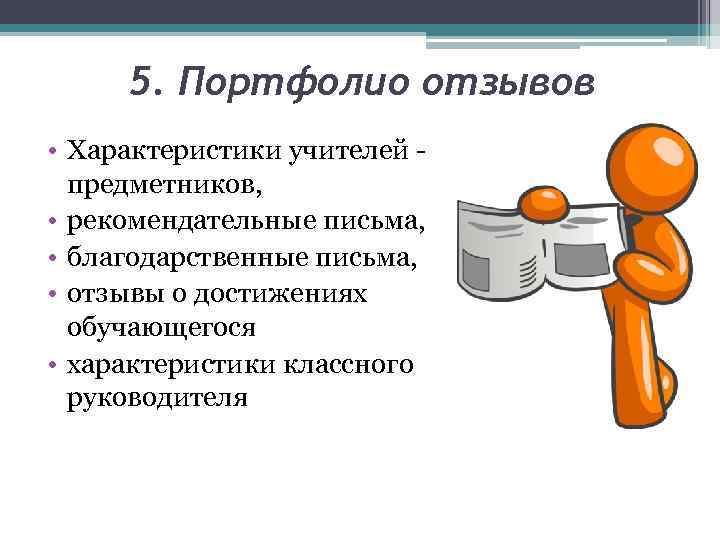 5. Портфолио отзывов

• Характеристики учителей - предметников,
• рекомендательные письма,
• благодарственные письма,
• отзывы о достижениях обучающегося
• характеристики классного руководителя